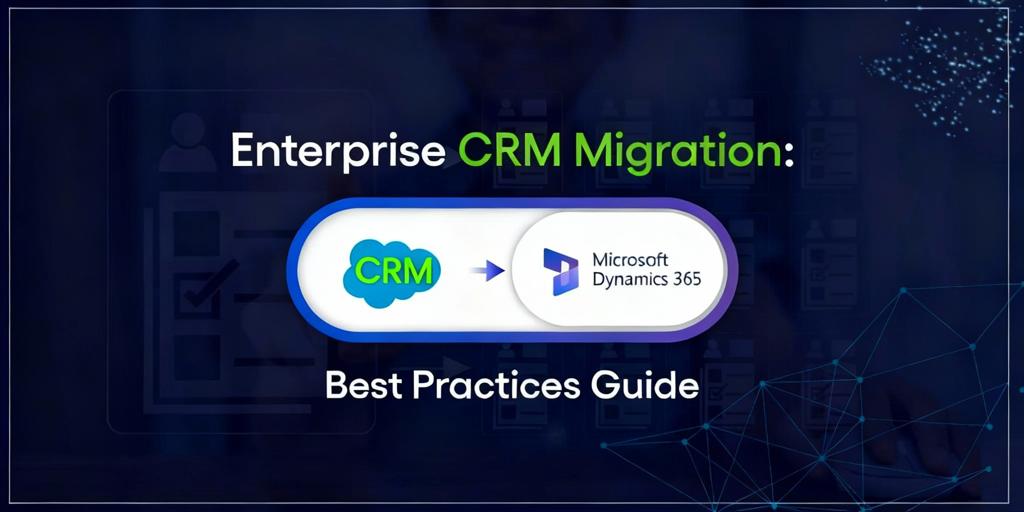 Enterprise CRM Migration:

CRM

Microsoft Dynamics 365

Best Practices Guide